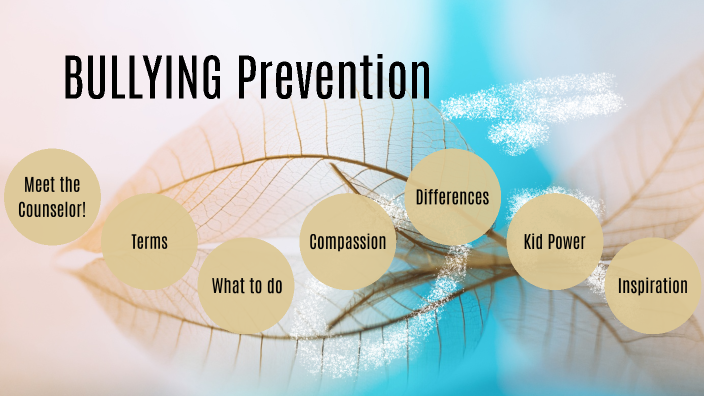 BULLYING Prevention

Meet the Counselor!

Terms

What to do

Compassion

Differences

Kid Power

Inspiration